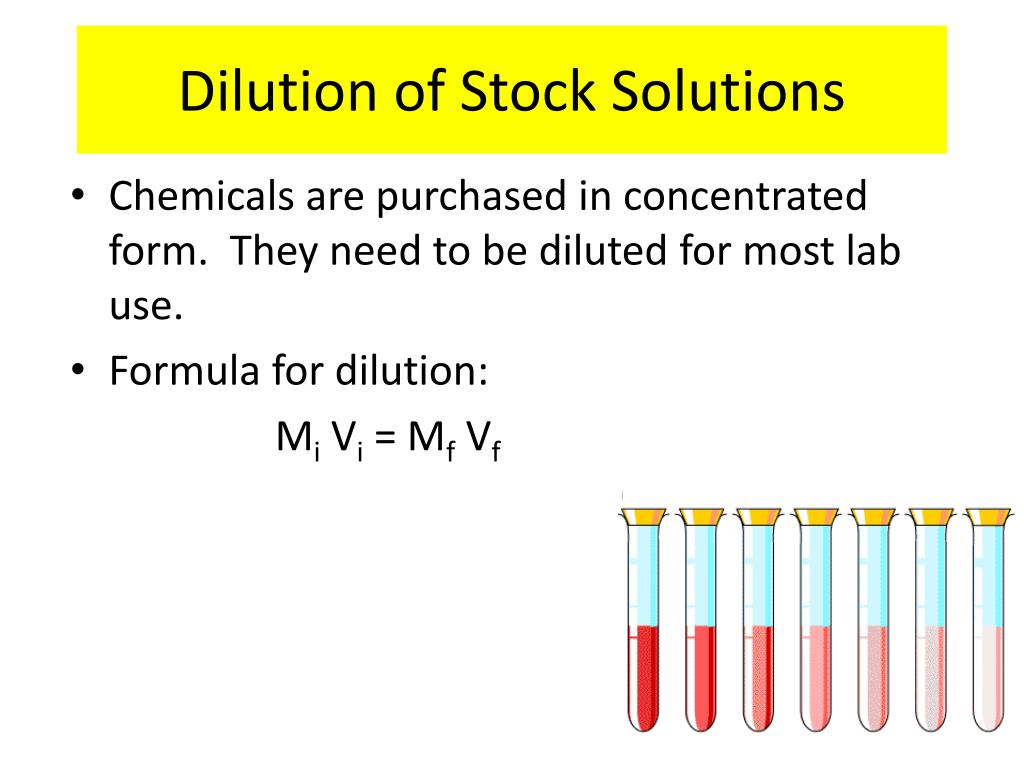 Dilution of Stock Solutions

• Chemicals are purchased in concentrated form. They need to be diluted for most lab use.

• Formula for dilution:

$M_i V_i = M_f V_f$